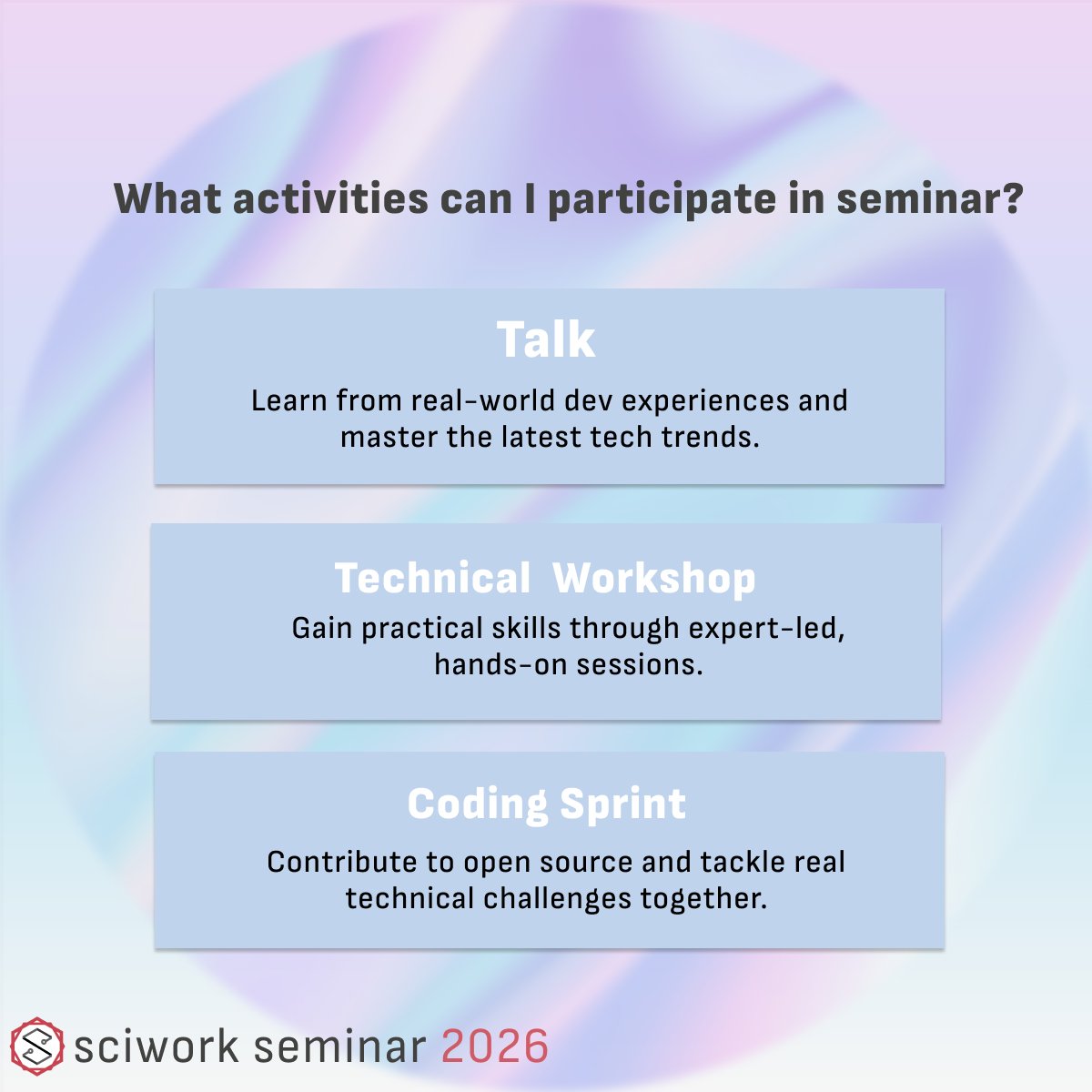 What activities can I participate in seminar?

Talk

Learn from real-world dev experiences and master the latest tech trends.

Technical Workshop

Gain practical skills through expert-led, hands-on sessions.

Coding Sprint

Contribute to open source and tackle real technical challenges together.

sciwork seminar 2026